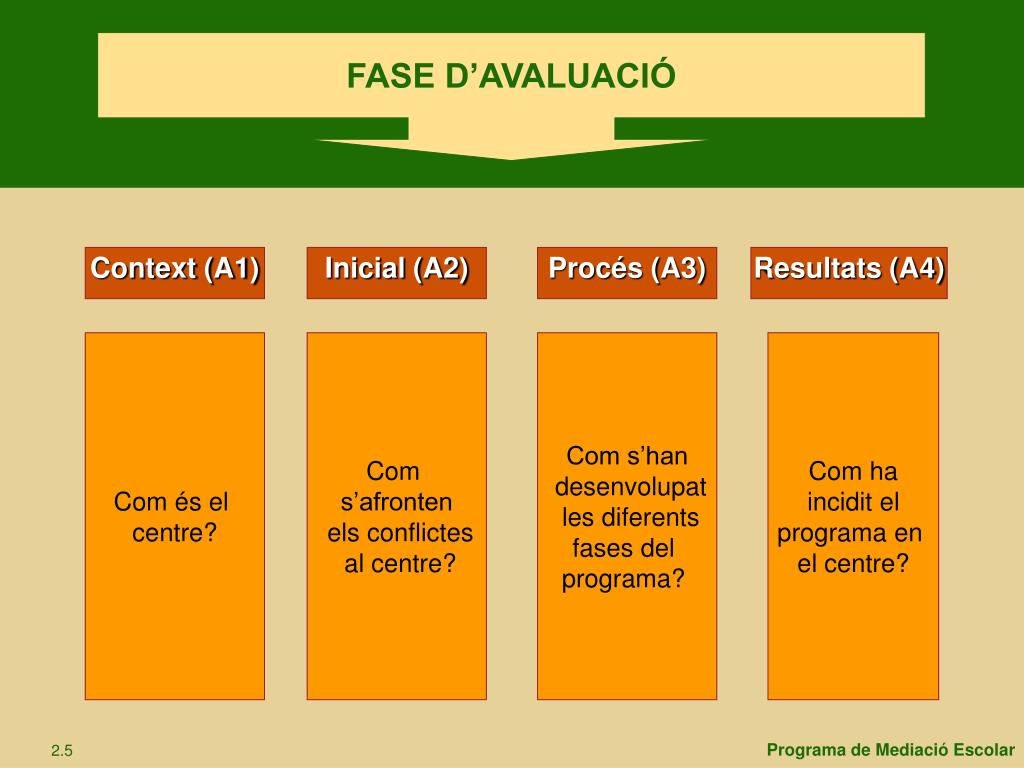 FASE D’AVALUACIÓ

Context (A1)

Inicial (A2)

Procés (A3)

Resultats (A4)

Com és el centre?

Com s’afronten els conflictes al centre?

Com s’han desenvolupat les diferents fases del programa?

Com ha incidit el programa en el centre?

2.5

Programa de Mediació Escolar